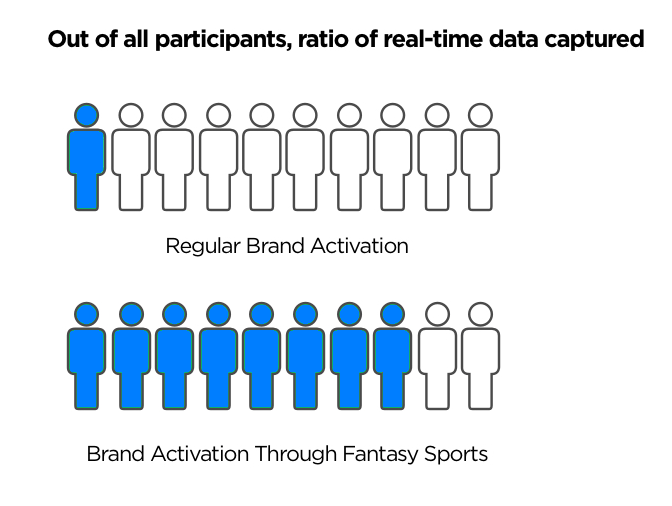 Out of all participants, ratio of real-time data captured

Regular Brand Activation

Brand Activation Through Fantasy Sports